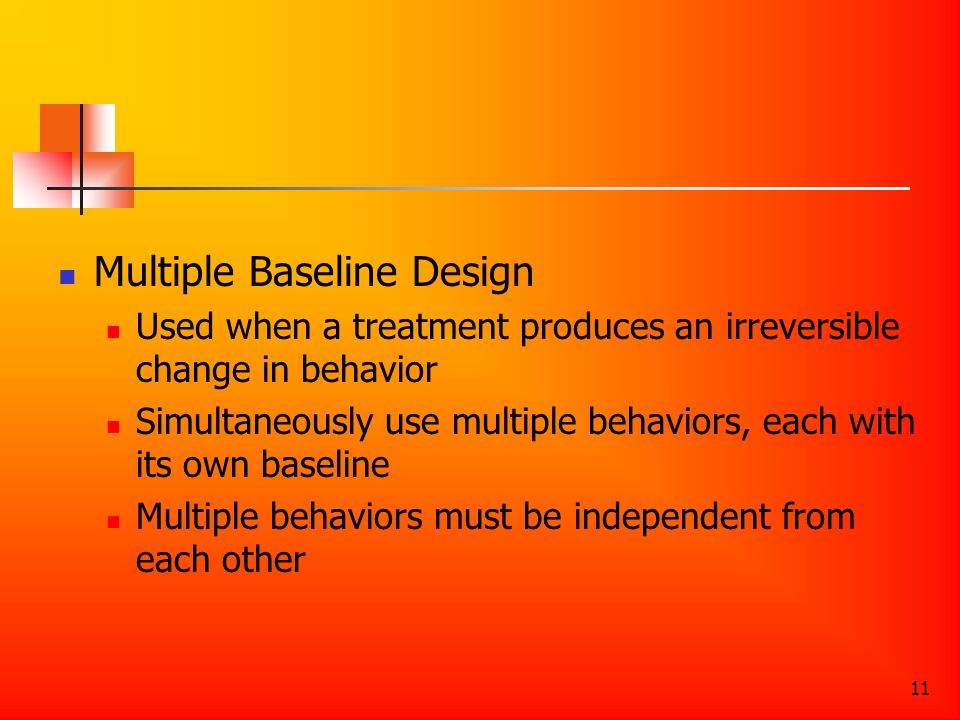 Multiple Baseline Design

Used when a treatment produces an irreversible change in behavior

Simultaneously use multiple behaviors, each with its own baseline

Multiple behaviors must be independent from each other

11